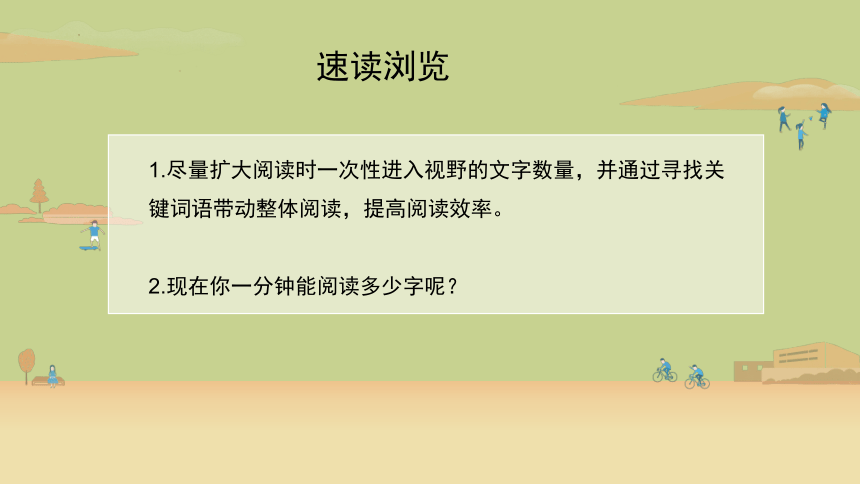 速读浏览

1.尽量扩大阅读时一次性进入视野的文字数量，并通过寻找关键词语带动整体阅读，提高阅读效率。

2.现在你一分钟能阅读多少字呢？